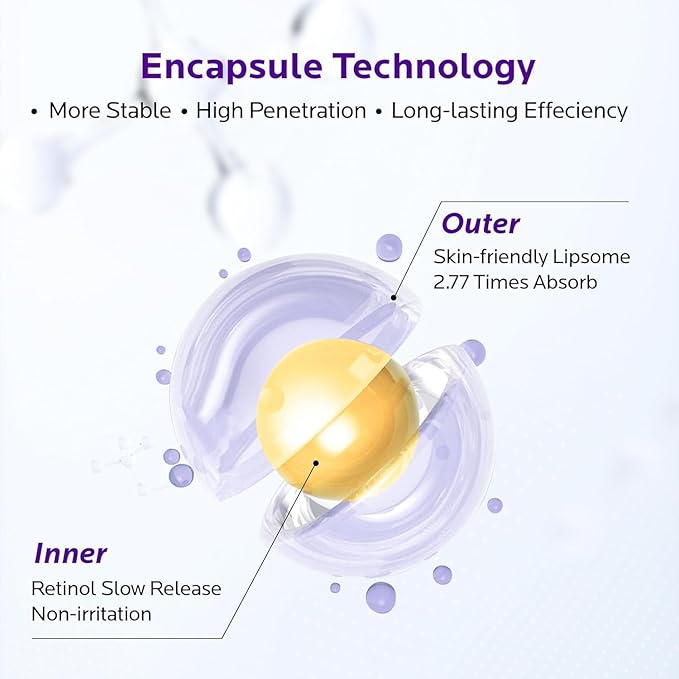 Encapsule Technology

• More Stable • High Penetration • Long-lasting Effeciency

Outer

Skin-friendly Lipsome
2.77 Times Absorb

Inner

Retinol Slow Release
Non-irritation